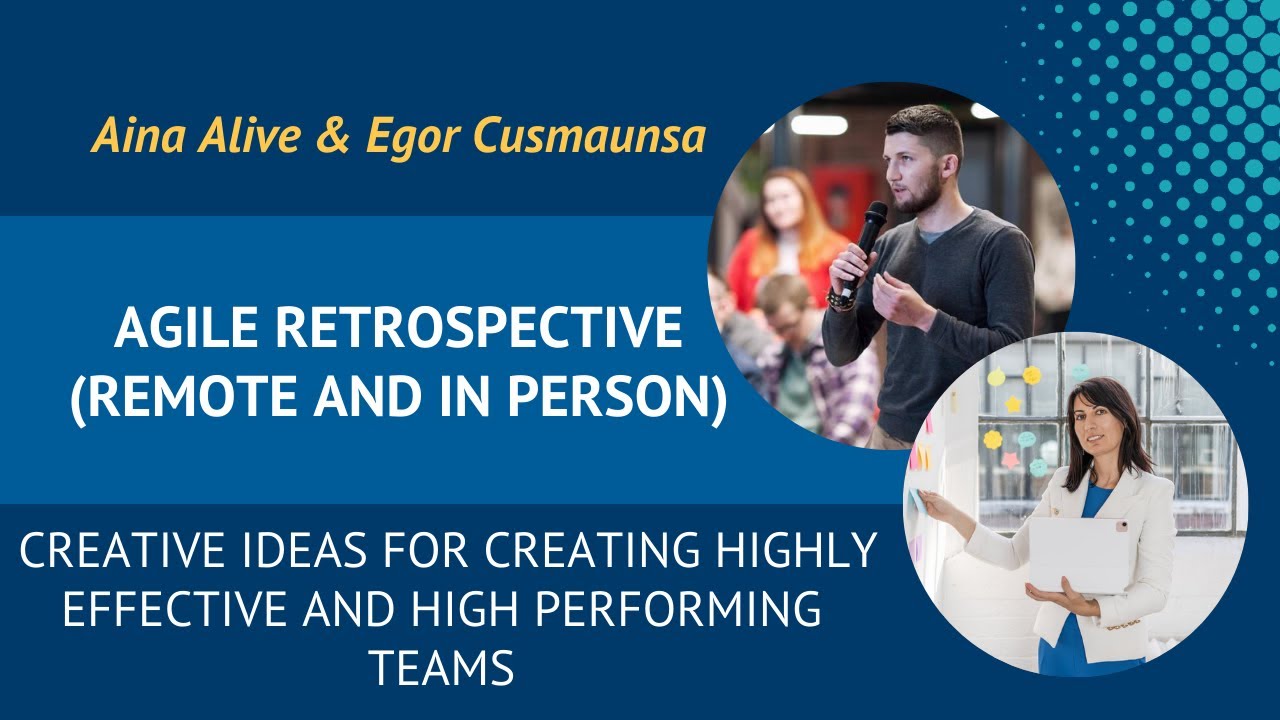 Aina Alive & Egor Cusmaunsa

AGILE RETROSPECTIVE
(REMOTE AND IN PERSON)

CREATIVE IDEAS FOR CREATING HIGHLY EFFECTIVE AND HIGH PERFORMING TEAMS